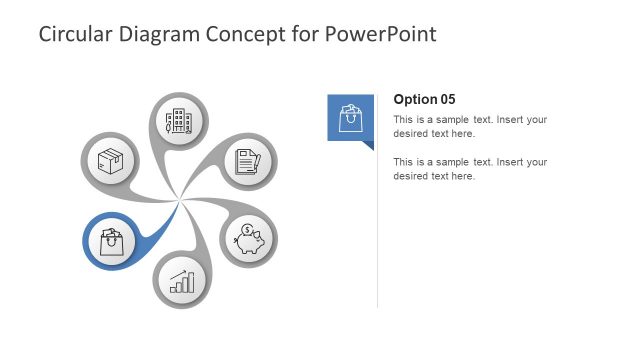 Circular Diagram Concept for PowerPoint

Option 05

This is a sample text. Insert your desired text here.

This is a sample text. Insert your desired text here.